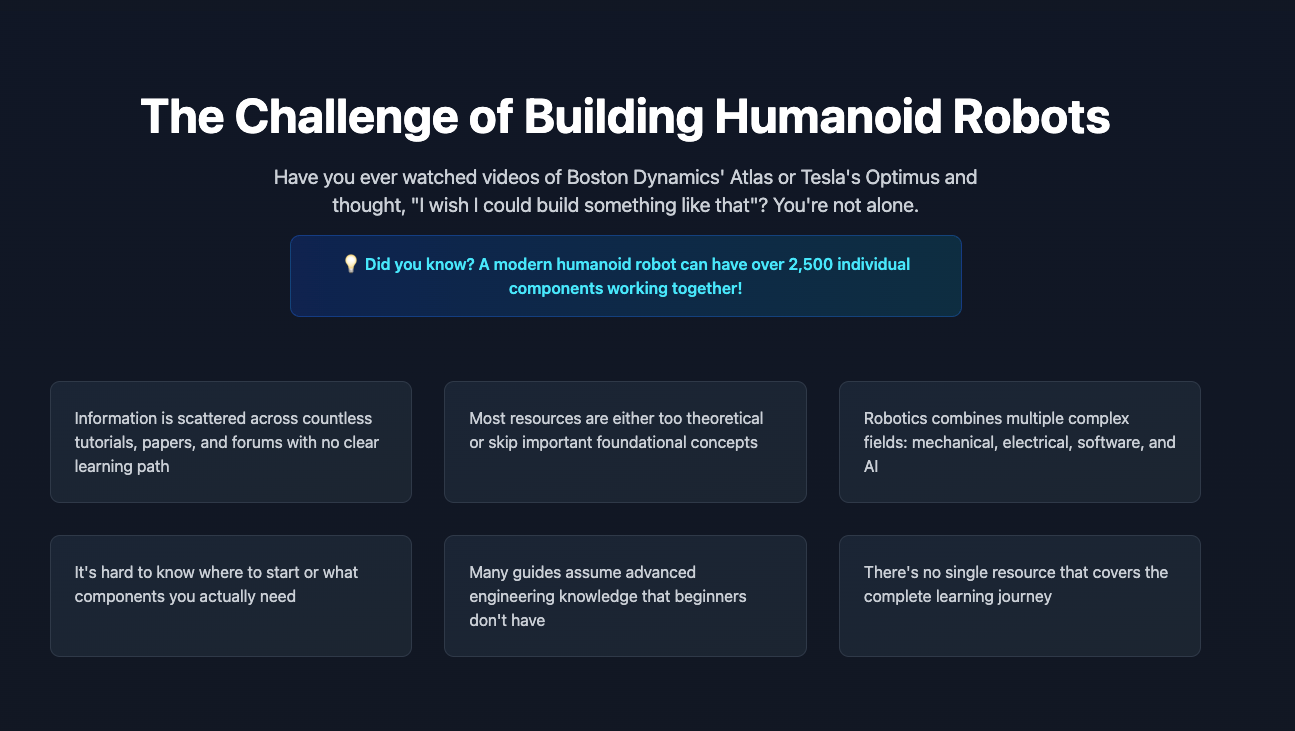 The Challenge of Building Humanoid Robots

Have you ever watched videos of Boston Dynamics' Atlas or Tesla's Optimus and thought, "I wish I could build something like that"? You're not alone.

💡 Did you know? A modern humanoid robot can have over 2,500 individual components working together!

Information is scattered across countless tutorials, papers, and forums with no clear learning path

Most resources are either too theoretical or skip important foundational concepts

Robotics combines multiple complex fields: mechanical, electrical, software, and AI

It's hard to know where to start or what components you actually need

Many guides assume advanced engineering knowledge that beginners don't have

There's no single resource that covers the complete learning journey